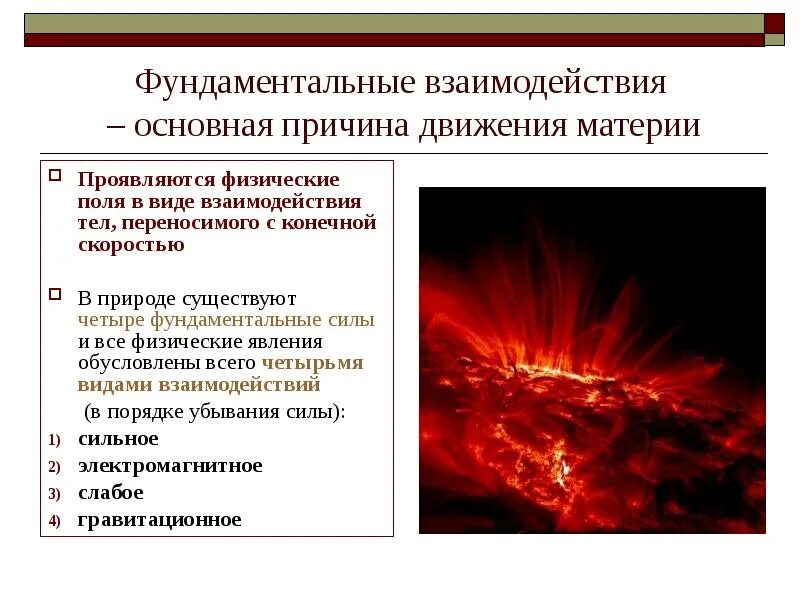 Фундаментальные взаимодействия – основная причина движения материи

Проявляются физические поля в виде взаимодействия тел, переносимого с конечной скоростью

В природе существуют четыре фундаментальные силы и все физические явления обусловлены всего четырьмя видами взаимодействий

(в порядке убывания силы):

1) сильное
2) электромагнитное
3) слабое
4) гравитационное